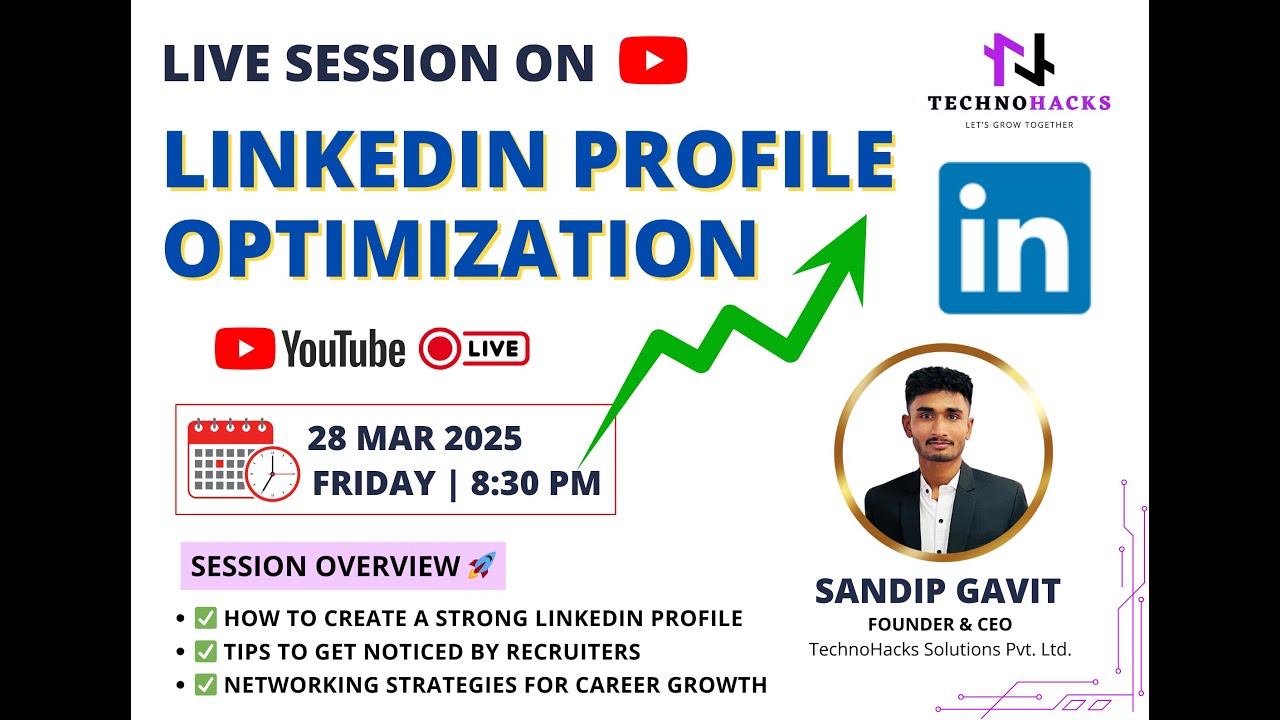 LIVE SESSION ON

TECHNOHACKS
LET'S GROW TOGETHER

LINKEDIN PROFILE OPTIMIZATION

in

YouTube LIVE

28 MAR 2025
FRIDAY | 8:30 PM

SESSION OVERVIEW 🚀

• ✅ HOW TO CREATE A STRONG LINKEDIN PROFILE
• ✅ TIPS TO GET NOTICED BY RECRUITERS
• ✅ NETWORKING STRATEGIES FOR CAREER GROWTH

SANDIP GAVIT
FOUNDER & CEO
TechnoHacks Solutions Pvt. Ltd.